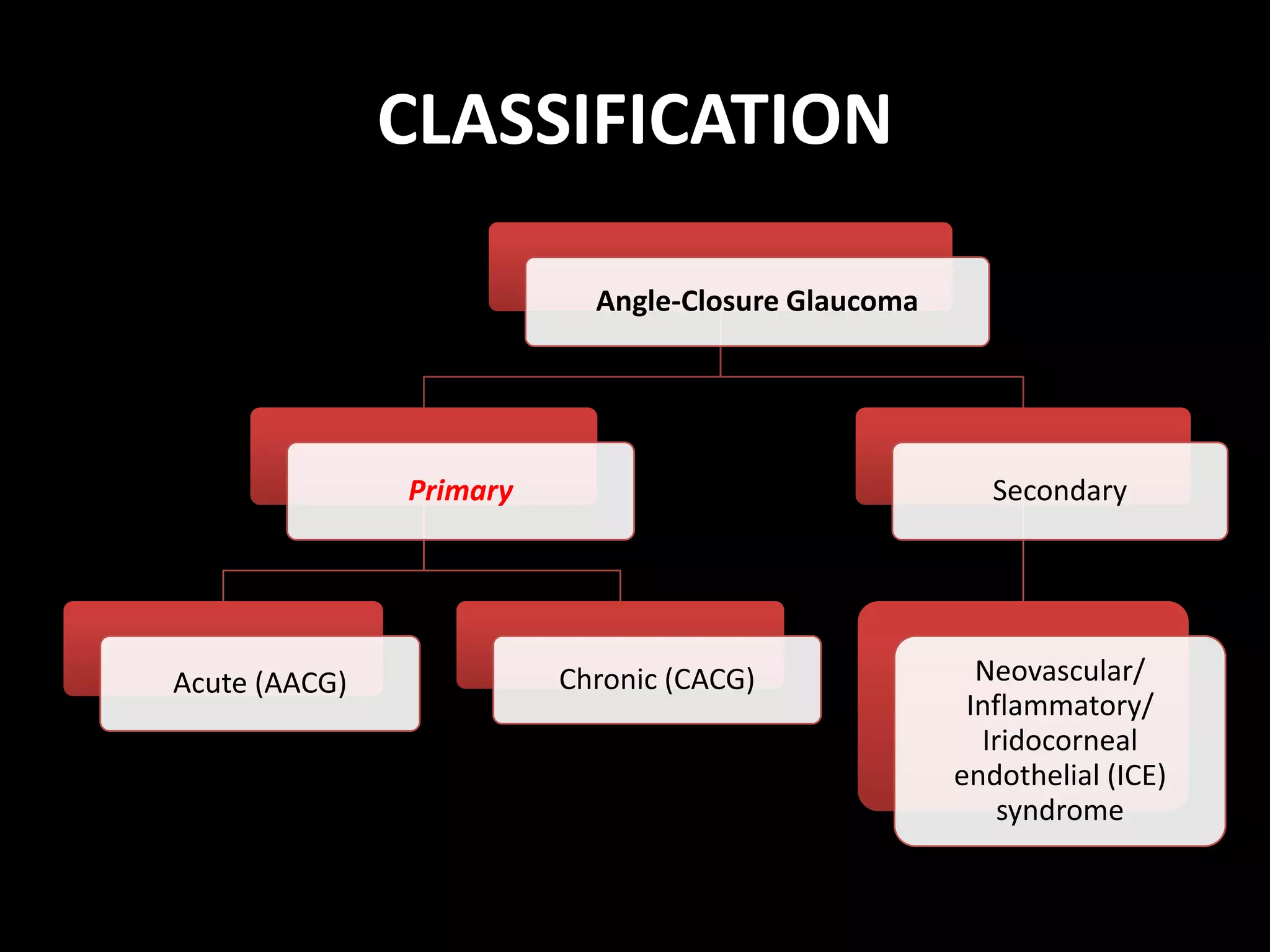 CLASSIFICATION

Angle-Closure Glaucoma

Primary

Secondary

Acute (AACG)

Chronic (CACG)

Neovascular/ Inflammatory/ Iridocorneal endothelial (ICE) syndrome